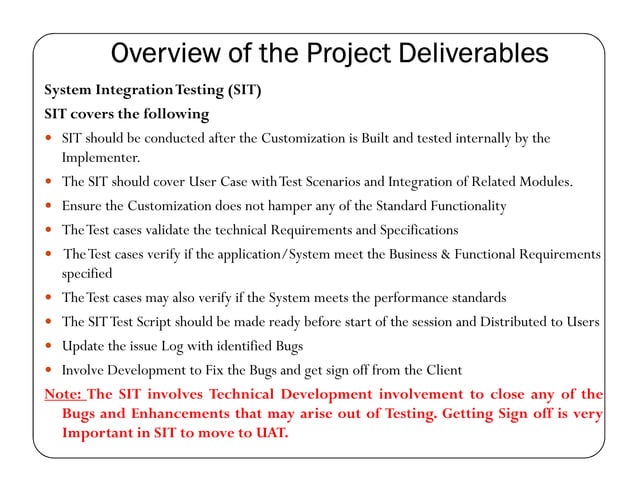 Overview of the Project Deliverables

System Integration Testing (SIT)

SIT covers the following

- SIT should be conducted after the Customization is Built and tested internally by the Implementer.
- The SIT should cover User Case with Test Scenarios and Integration of Related Modules.
- Ensure the Customization does not hamper any of the Standard Functionality
- The Test cases validate the technical Requirements and Specifications
- The Test cases verify if the application/System meet the Business & Functional Requirements specified
- The Test cases may also verify if the System meets the performance standards
- The SIT Test Script should be made ready before start of the session and Distributed to Users
- Update the issue Log with identified Bugs
- Involve Development to Fix the Bugs and get sign off from the Client

Note: The SIT involves Technical Development involvement to close any of the Bugs and Enhancements that may arise out of Testing. Getting Sign off is very Important in SIT to move to UAT.